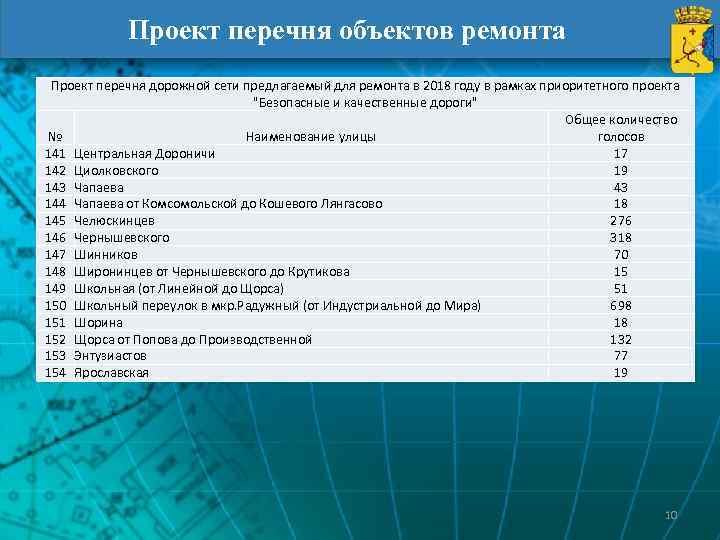 Проект перечня объектов ремонта

Проект перечня дорожной сети предлагаемый для ремонта в 2018 году в рамках приоритетного проекта "Безопасные и качественные дороги"

| № | Наименование улицы | Общее количество голосов |
|---|---|---|
| 141 | Центральная Дороничи | 17 |
| 142 | Циолковского | 19 |
| 143 | Чапаева | 43 |
| 144 | Чапаева от Комсомольской до Кошевого Лянгасово | 18 |
| 145 | Челюскинцев | 276 |
| 146 | Чернышевского | 318 |
| 147 | Шинников | 70 |
| 148 | Широнинцев от Чернышевского до Крутикова | 15 |
| 149 | Школьная (от Линейной до Щорса) | 51 |
| 150 | Школьный переулок в мкр.Радужный (от Индустриальной до Мира) | 698 |
| 151 | Шорина | 18 |
| 152 | Щорса от Попова до Производственной | 132 |
| 153 | Энтузиастов | 77 |
| 154 | Ярославская | 19 |

10